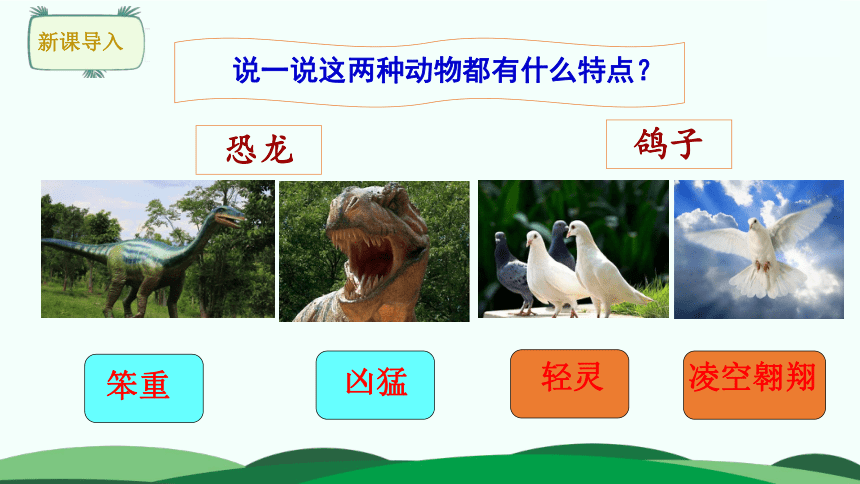 新课导入

说一说这两种动物都有什么特点？

恐龙

鸽子

笨重

凶猛

轻灵

凌空翱翔